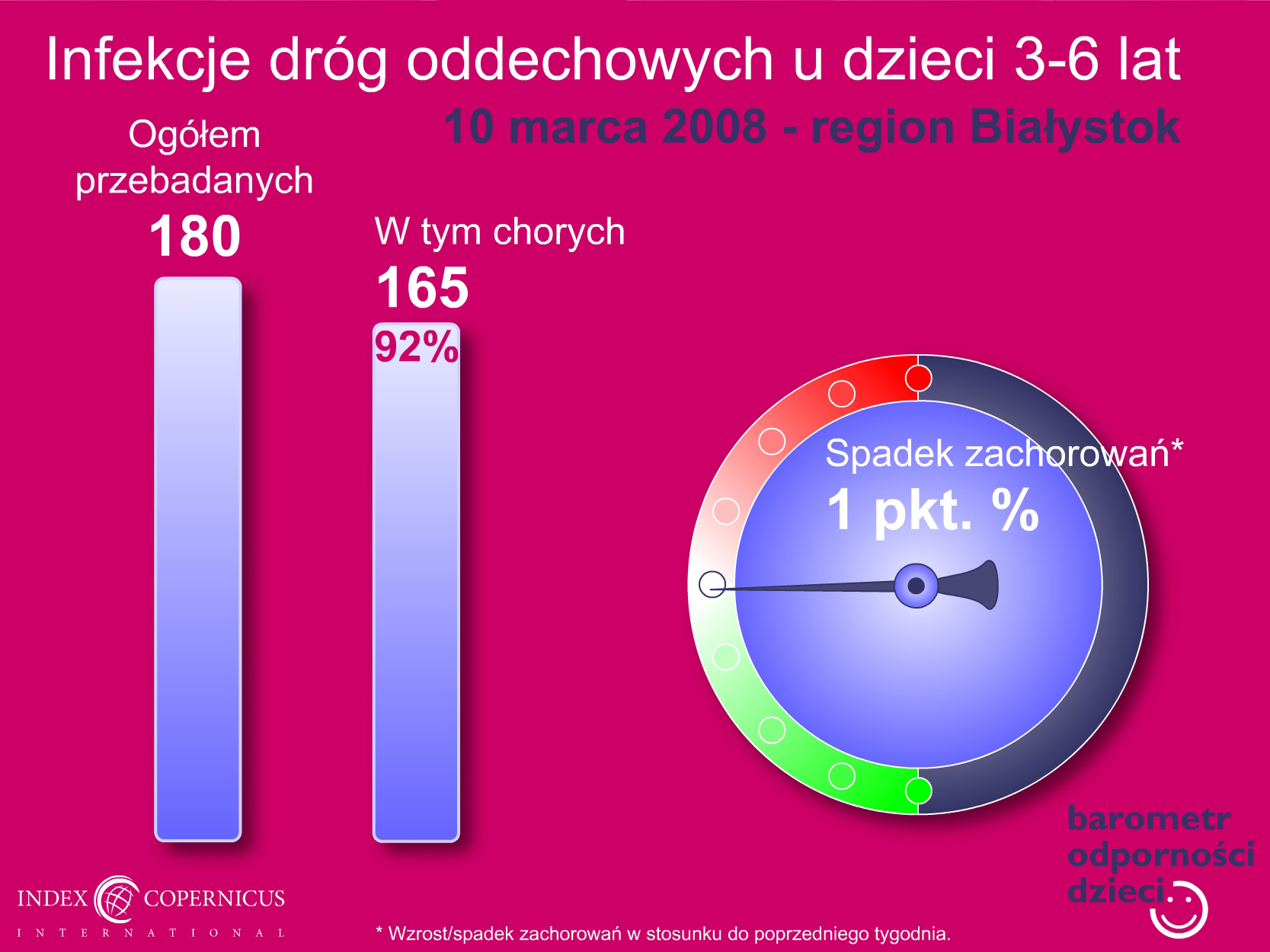 Infekcje dróg oddechowych u dzieci 3-6 lat

10 marca 2008 - region Białystok

Ogółem przebadanych

180

W tym chorych

165

92%

Spadek zachorowań*

1 pkt. %

barometr odporności dzieci

INDEX COPERNICUS INTERNATIONAL

* Wzrost/spadek zachorowań w stosunku do poprzedniego tygodnia.